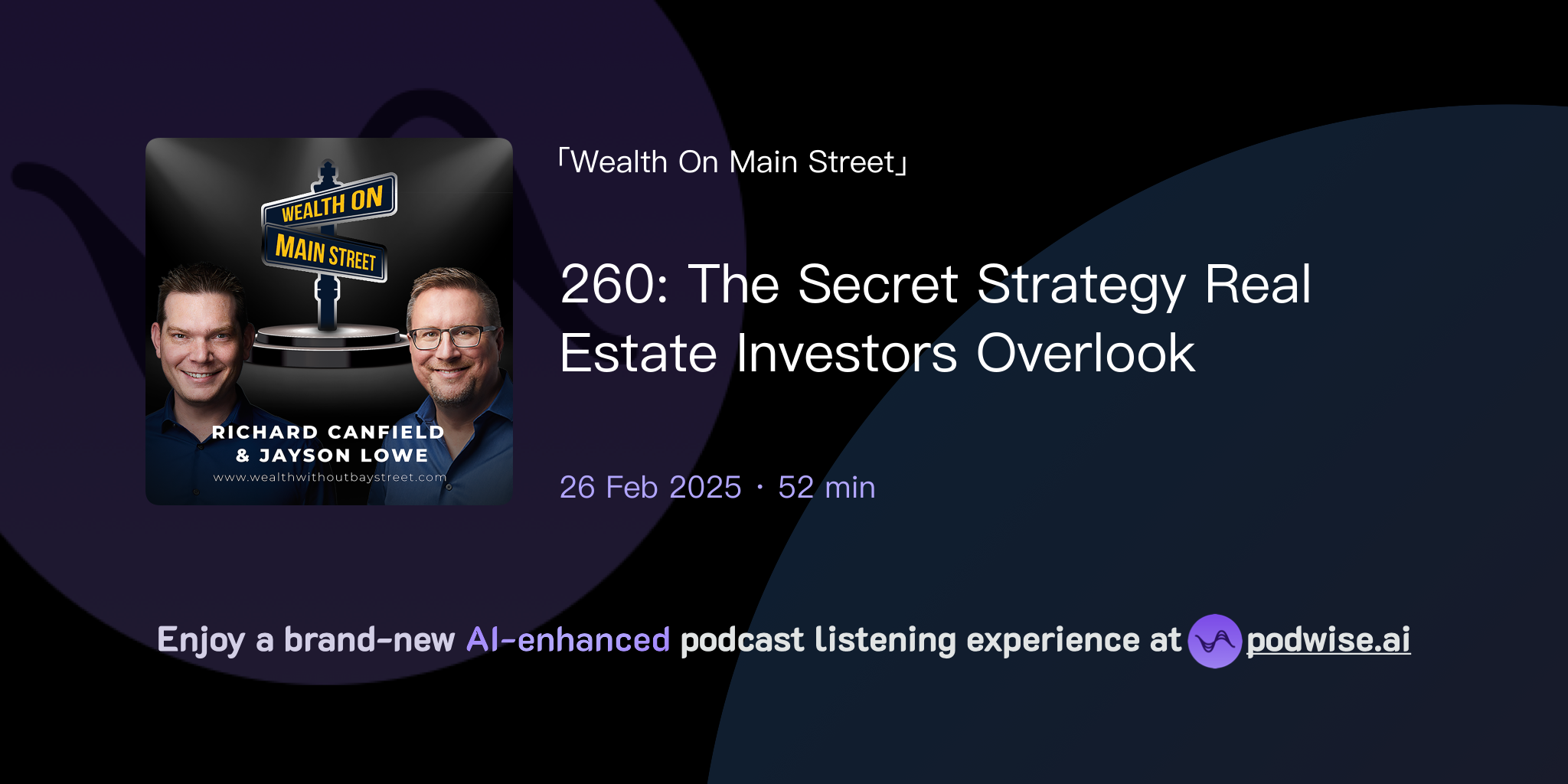 WEALTH ON
MAIN STREET
RICHARD CANFIELD
& JAYSON LOWE
www.wealthwithoutbaystreet.com

「Wealth On Main Street」

260: The Secret Strategy Real Estate Investors Overlook

26 Feb 2025 · 52 min

Enjoy a brand-new AI-enhanced podcast listening experience at podwise.ai